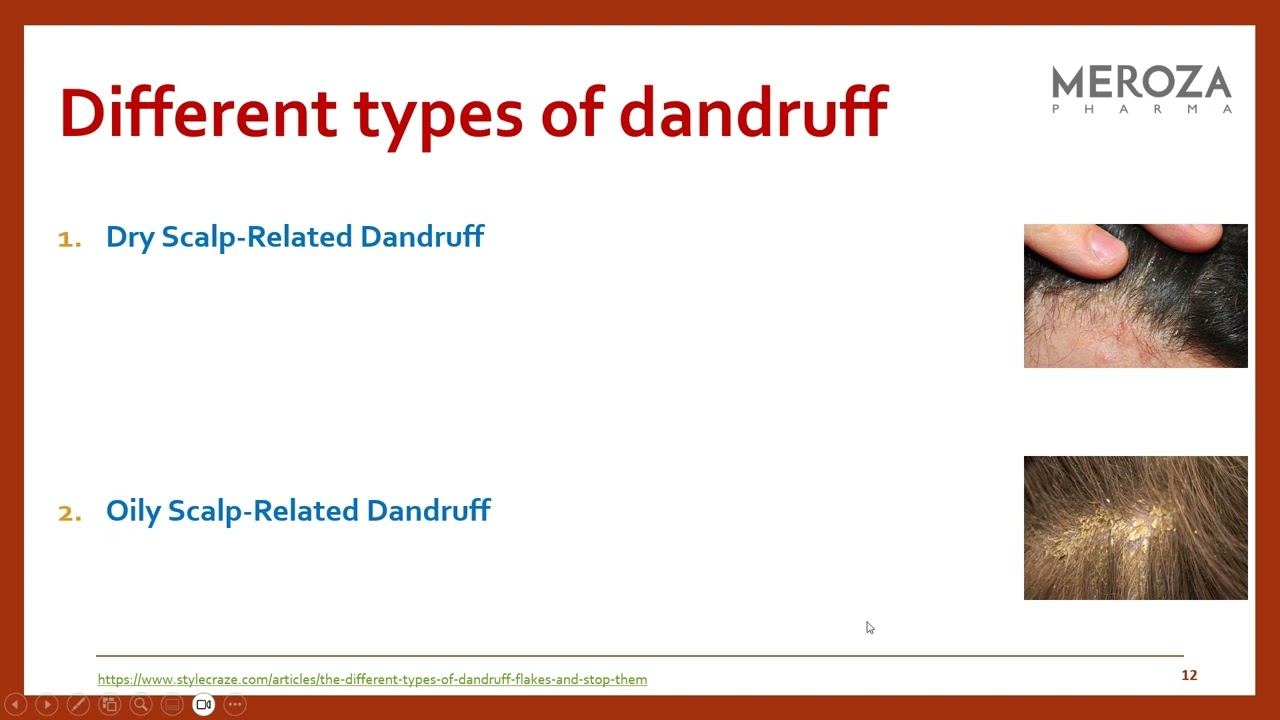 Different types of dandruff

MEROZA
PHARMA

1. Dry Scalp-Related Dandruff

2. Oily Scalp-Related Dandruff

https://www.stylecraze.com/articles/the-different-types-of-dandruff-flakes-and-stop-them

12